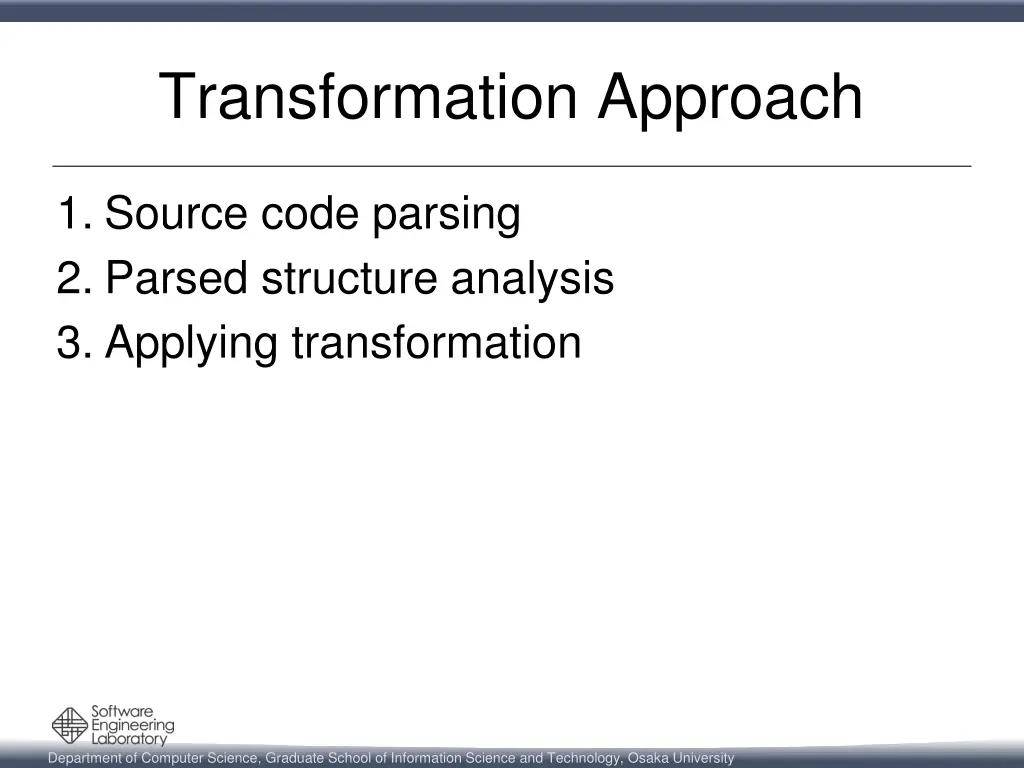 Transformation Approach

1. Source code parsing
2. Parsed structure analysis
3. Applying transformation

Software Engineering Laboratory

Department of Computer Science, Graduate School of Information Science and Technology, Osaka University